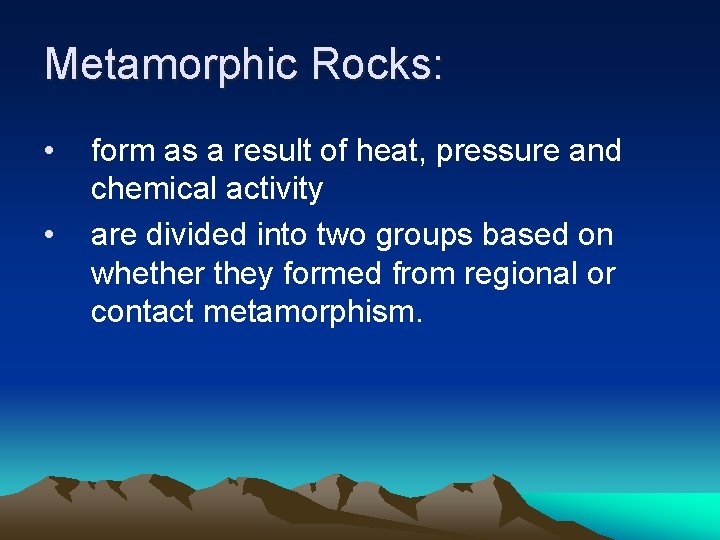 Metamorphic Rocks:

• form as a result of heat, pressure and chemical activity

• are divided into two groups based on whether they formed from regional or contact metamorphism.